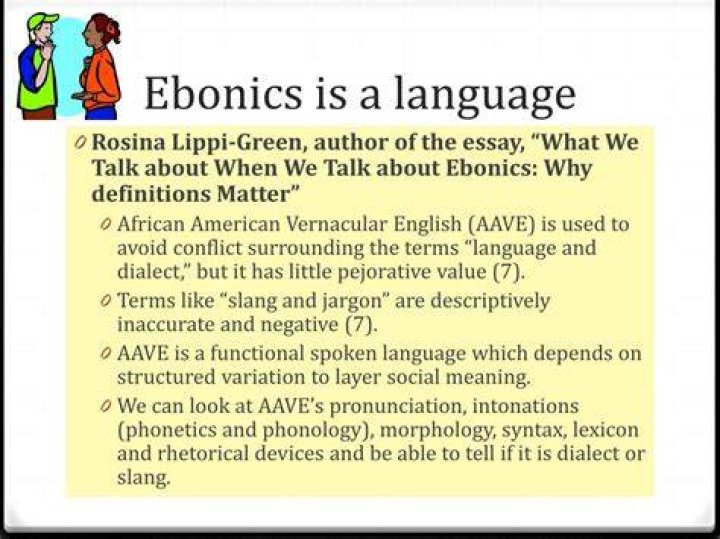 Ebonics is a language

0 Rosina Lippi-Green, author of the essay, "What We Talk about When We Talk about Ebonics: Why definitions Matter"

0 African American Vernacular English (AAVE) is used to avoid conflict surrounding the terms "language and dialect," but it has little pejorative value (7).

0 Terms like "slang and jargon" are descriptively inaccurate and negative (7).

0 AAVE is a functional spoken language which depends on structured variation to layer social meaning.

0 We can look at AAVE's pronunciation, intonations (phonetics and phonology), morphology, syntax, lexicon and rhetorical devices and be able to tell if it is dialect or slang.